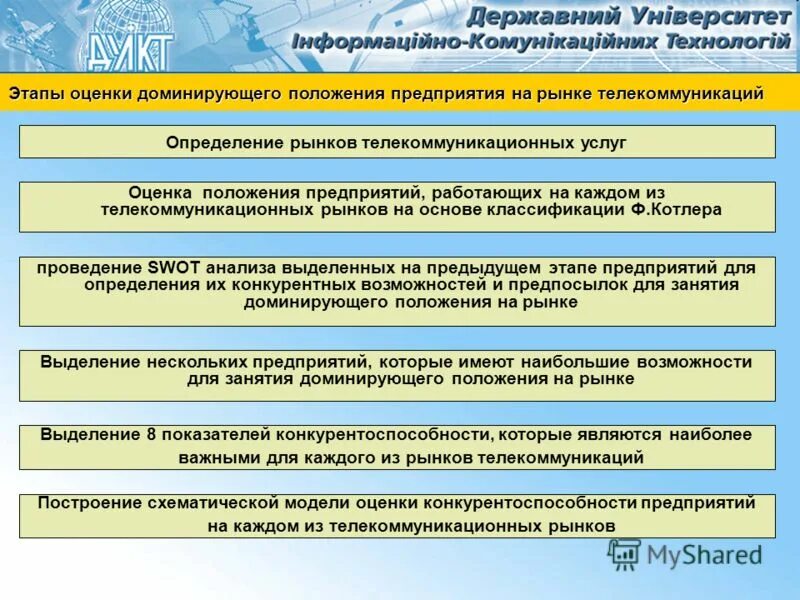 ДУІКТ

Державний Університет
Інформаційно-Комунікаційних Технологій

Этапы оценки доминирующего положения предприятия на рынке телекоммуникаций

Определение рынков телекоммуникационных услуг

Оценка положения предприятий, работающих на каждом из телекоммуникационных рынков на основе классификации Ф.Котлера

проведение SWOT анализа выделенных на предыдущем этапе предприятий для определения их конкурентных возможностей и предпосылок для занятия доминирующего положения на рынке

Выделение нескольких предприятий, которые имеют наибольшие возможности для занятия доминирующего положения на рынке

Выделение 8 показателей конкурентоспособности, которые являются наиболее важными для каждого из рынков телекоммуникаций

Построение схематической модели оценки конкурентоспособности предприятий на каждом из телекоммуникационных рынков

MyShared